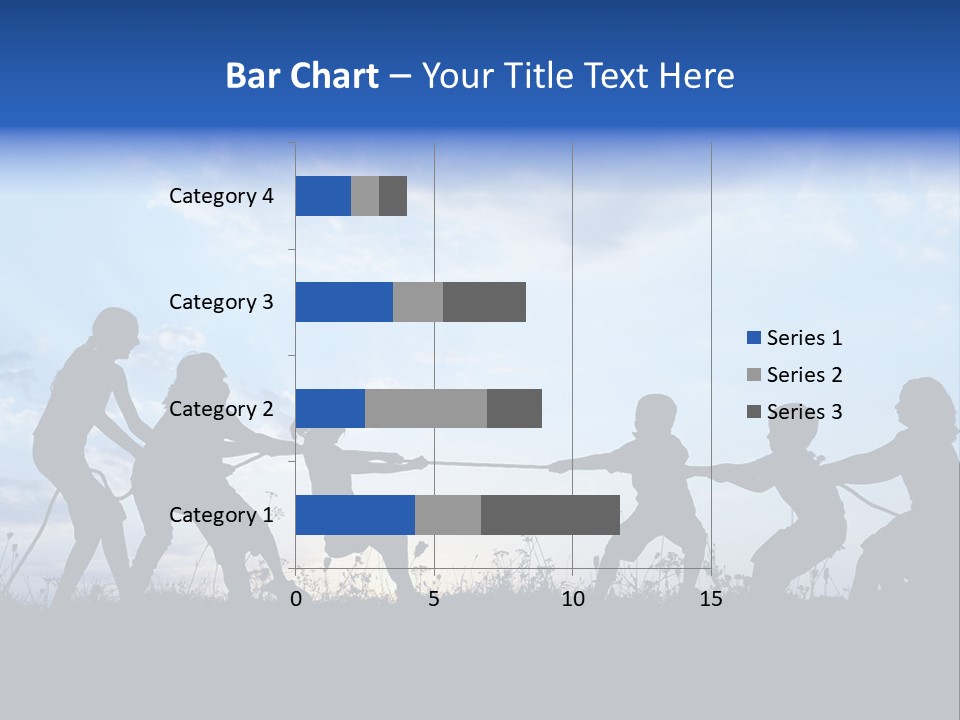 Bar Chart – Your Title Text Here

Category 4
Category 3
Category 2
Category 1

0 5 10 15

Series 1
Series 2
Series 3